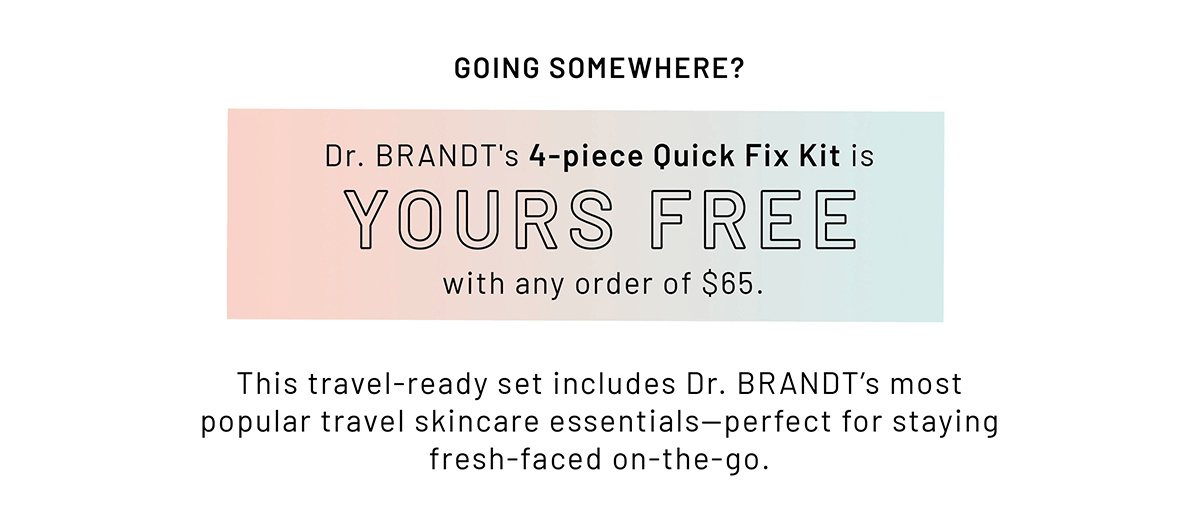 GOING SOMEWHERE?

Dr. BRANDT's 4-piece Quick Fix Kit is
YOURS FREE
with any order of $65.

This travel-ready set includes Dr. BRANDT's most popular travel skincare essentials—perfect for staying fresh-faced on-the-go.